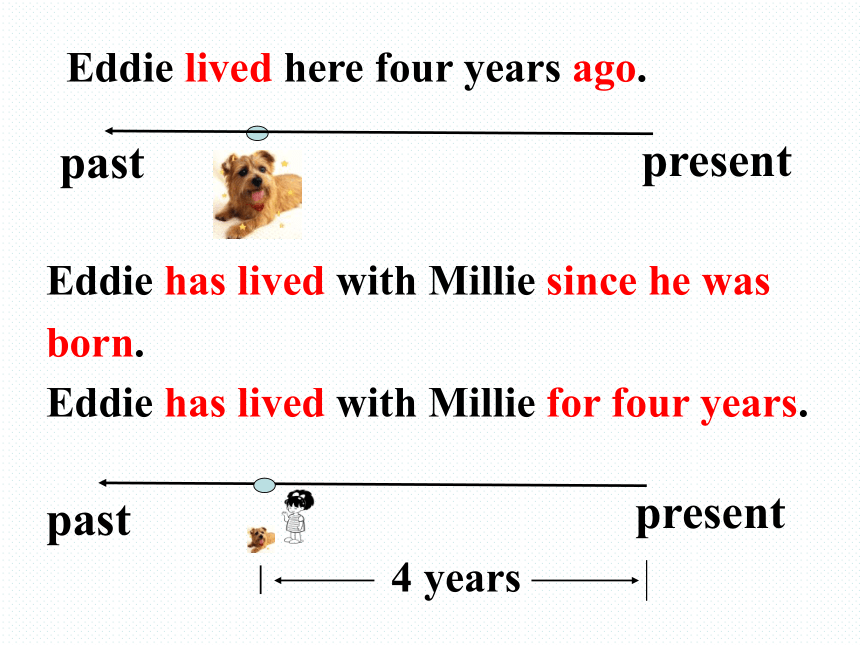 Eddie lived here four years ago.

past

present

Eddie has lived with Millie since he was born.

Eddie has lived with Millie for four years.

past

present

4 years